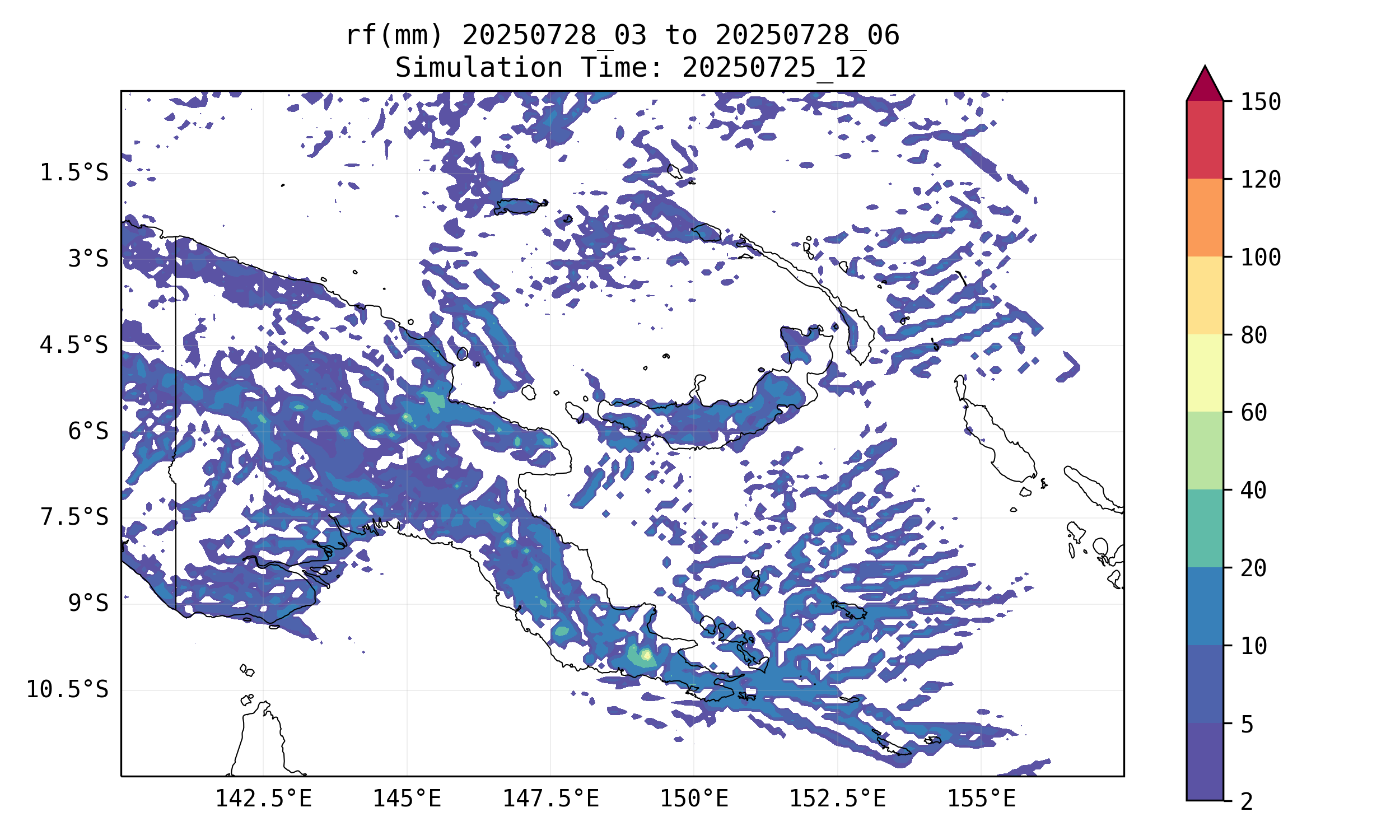 rf(mm) 20250728_03 to 20250728_06
Simulation Time: 20250725_12

1.5°S
3°S
4.5°S
6°S
7.5°S
9°S
10.5°S

142.5°E
145°E
147.5°E
150°E
152.5°E
155°E

150
120
100
80
60
40
20
10
5
2